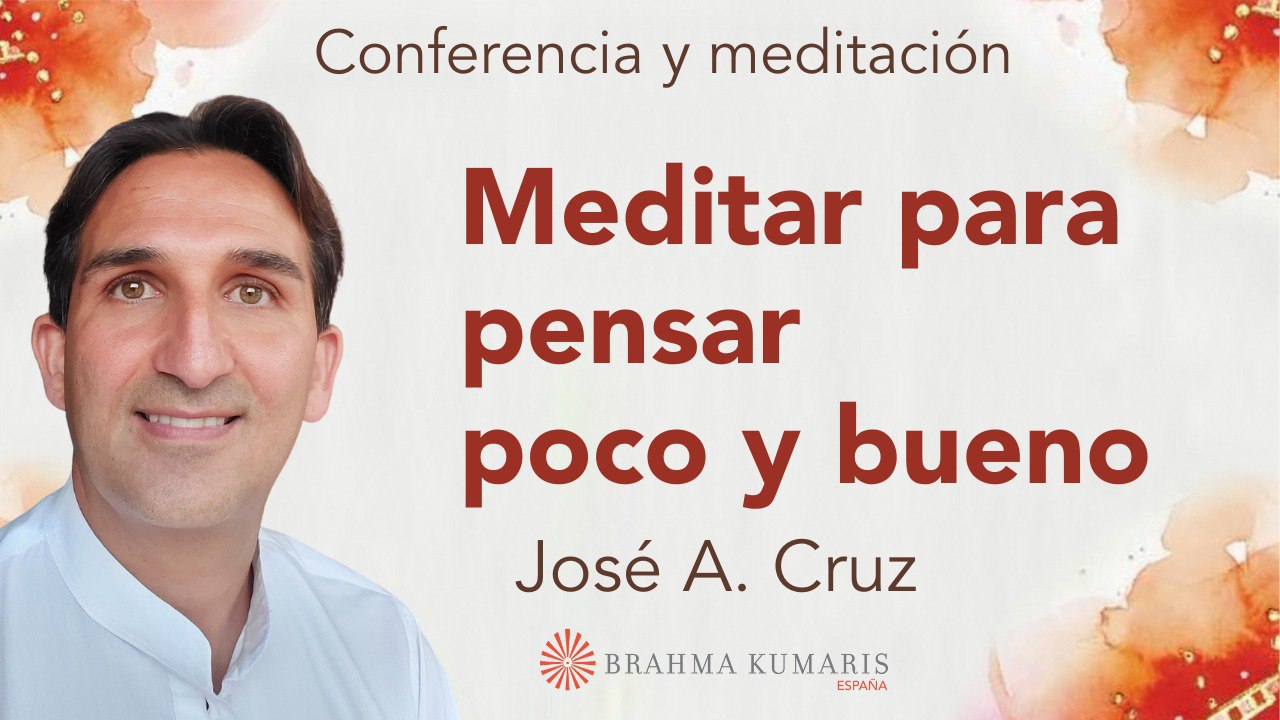 Conferencia y meditación

Meditar para pensar poco y bueno

José A. Cruz

BRAHMA KUMARIS
ESPAÑA